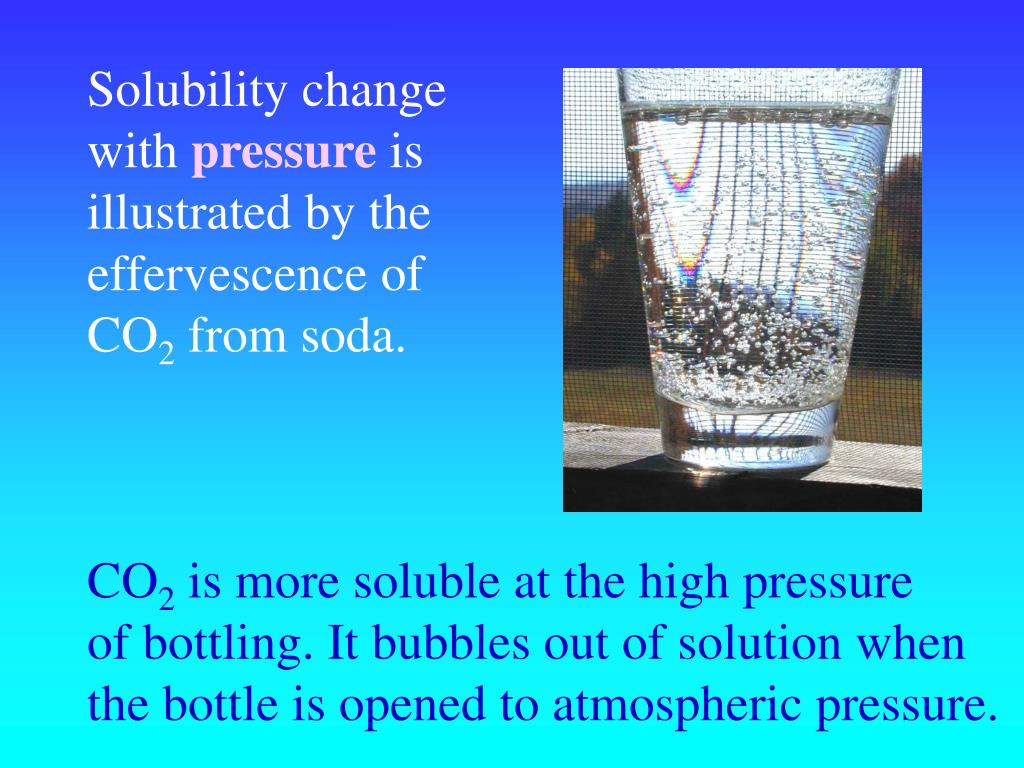 Solubility change with pressure is illustrated by the effervescence of $CO_2$ from soda.

$CO_2$ is more soluble at the high pressure of bottling. It bubbles out of solution when the bottle is opened to atmospheric pressure.